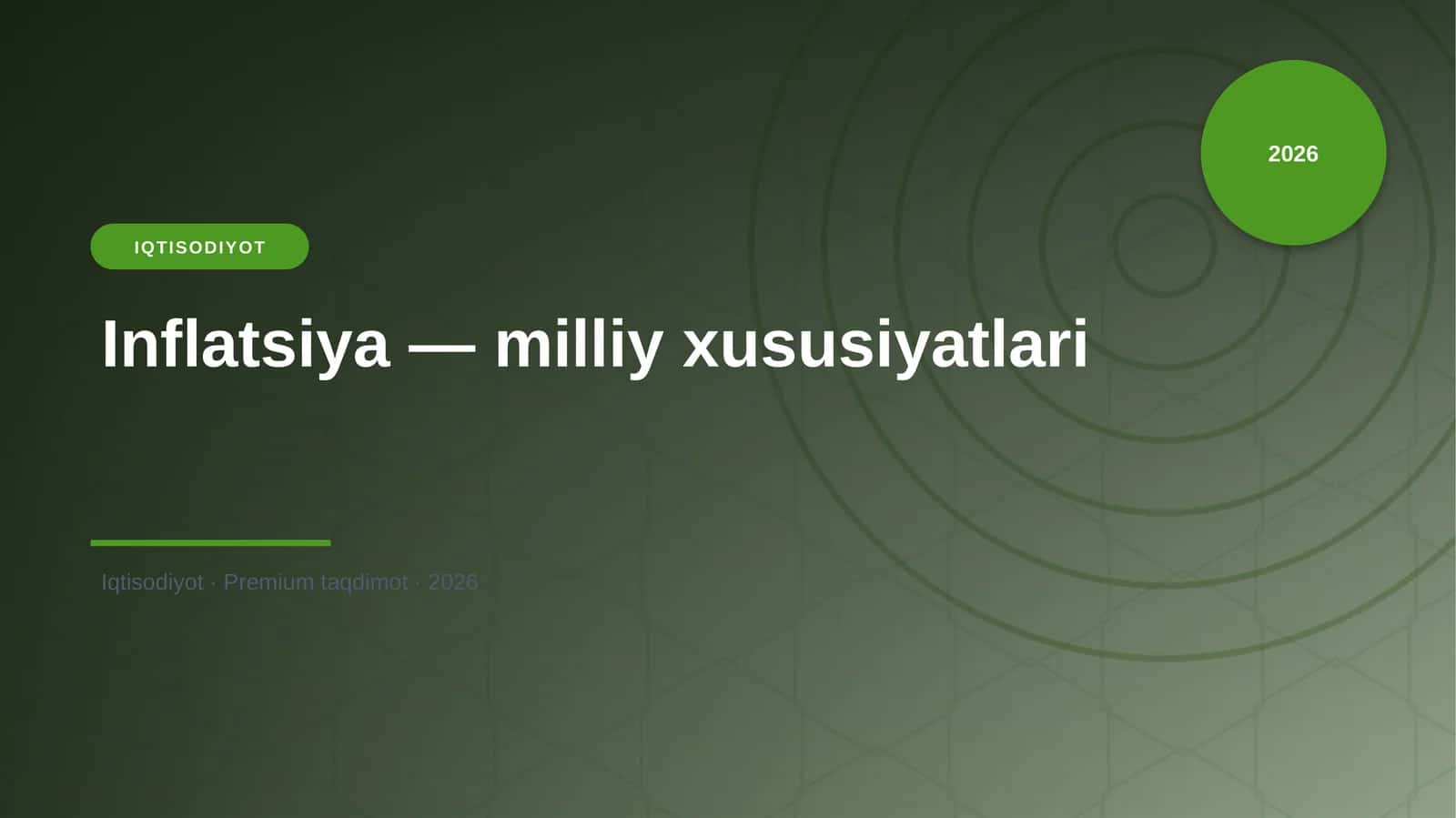 2026

IQTISODIYOT

Inflatsiya — milliy xususiyatlari

Iqtisodiyot · Premium taqdimot · 2026